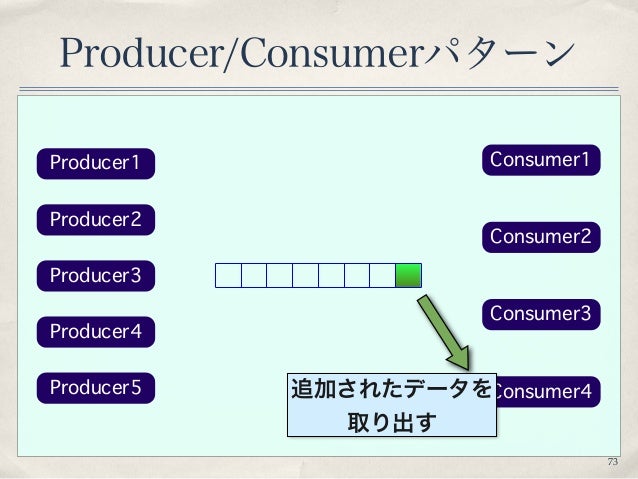 Producer/Consumerパターン

Producer1

Producer2

Producer3

Producer4

Producer5

Consumer1

Consumer2

Consumer3

onsumer4

追加されたデータを取り出す

73